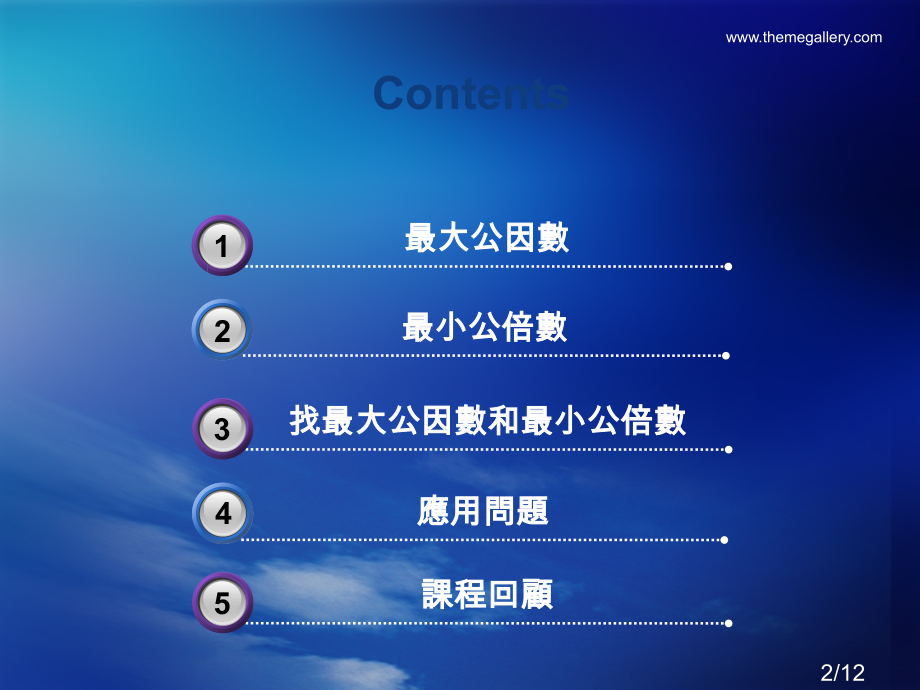 www.themegallery.com

Contents

1 最大公因數

2 最小公倍數

3 找最大公因數和最小公倍數

4 應用問題

5 課程回顧

2/12